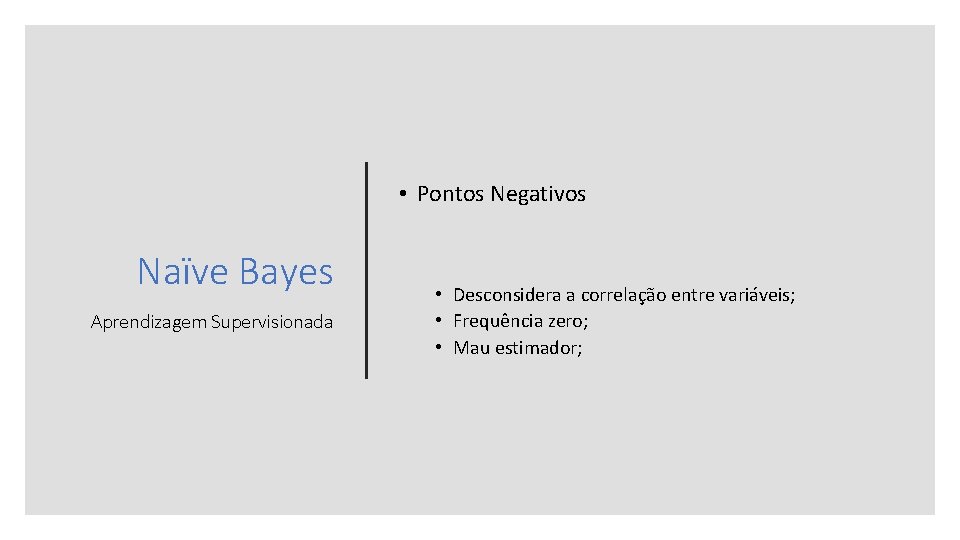 Naïve Bayes

Aprendizagem Supervisionada

• Pontos Negativos

• Desconsidera a correlação entre variáveis;
• Frequência zero;
• Mau estimador;